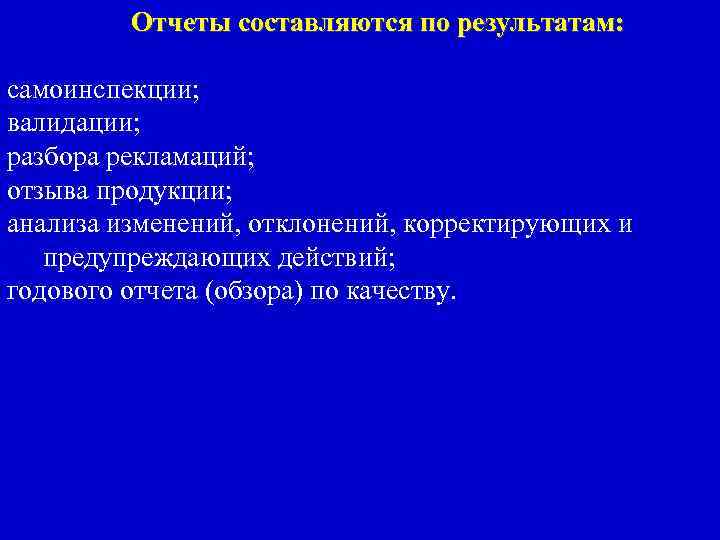 Отчеты составляются по результатам:

самоинспекции;
валидации;
разбора рекламаций;
отзыва продукции;
анализа изменений, отклонений, корректирующих и предупреждающих действий;
годового отчета (обзора) по качеству.